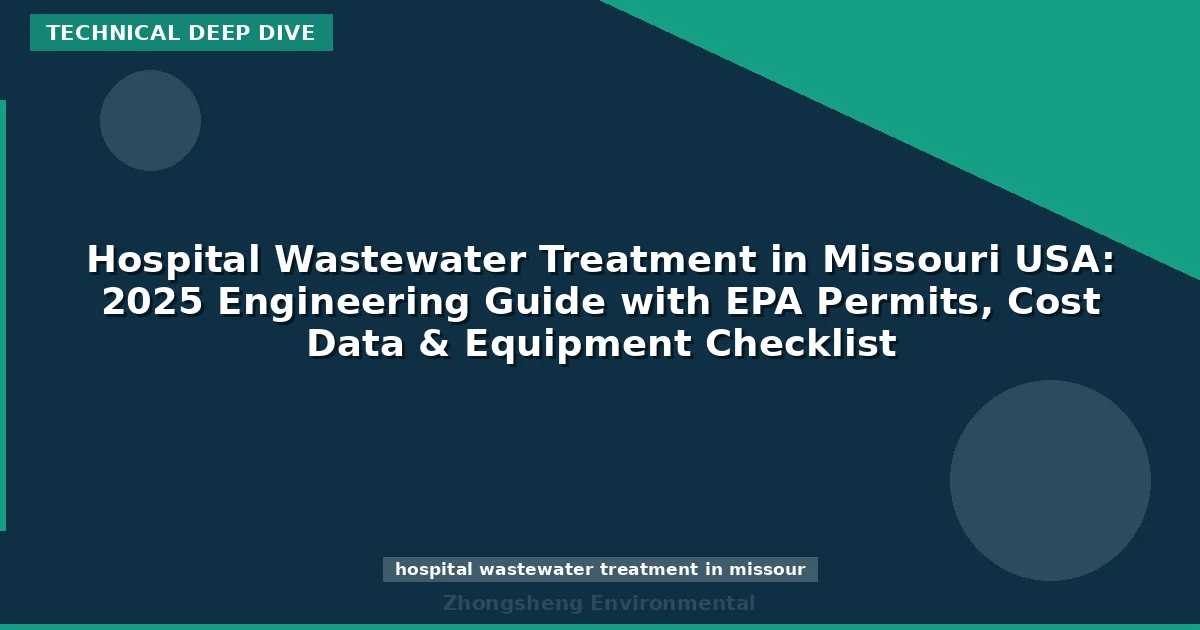 TECHNICAL DEEP DIVE

Hospital Wastewater Treatment in Missouri USA: 2025 Engineering Guide with EPA Permits, Cost Data & Equipment Checklist

hospital wastewater treatment in missour

Zhongsheng Environmental